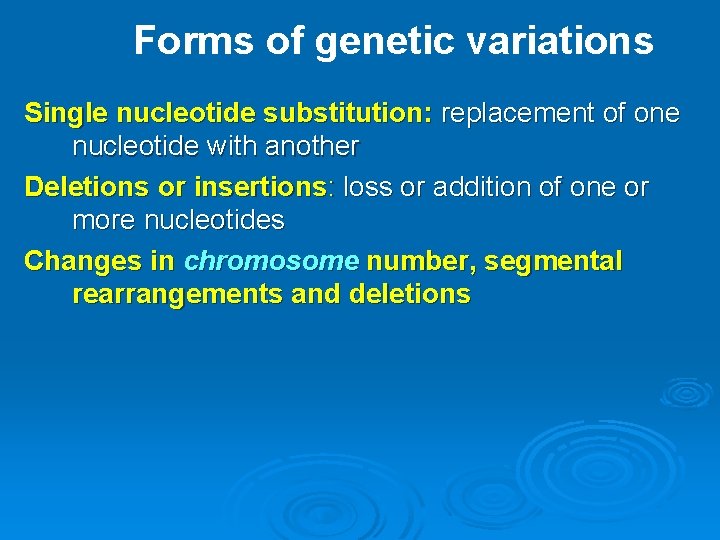 Forms of genetic variations

Single nucleotide substitution: replacement of one nucleotide with another

Deletions or insertions: loss or addition of one or more nucleotides

Changes in chromosome number, segmental rearrangements and deletions